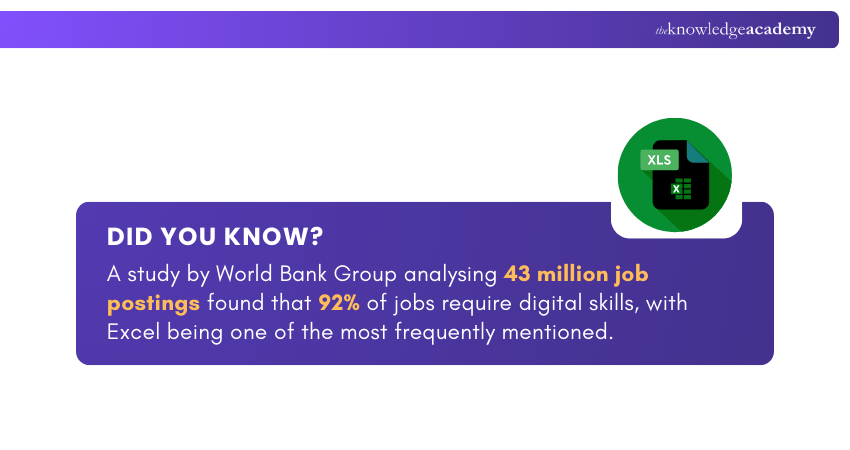 theknowledgeacademy

XLS

X

DID YOU KNOW?

A study by World Bank Group analysing 43 million job postings found that 92% of jobs require digital skills, with Excel being one of the most frequently mentioned.